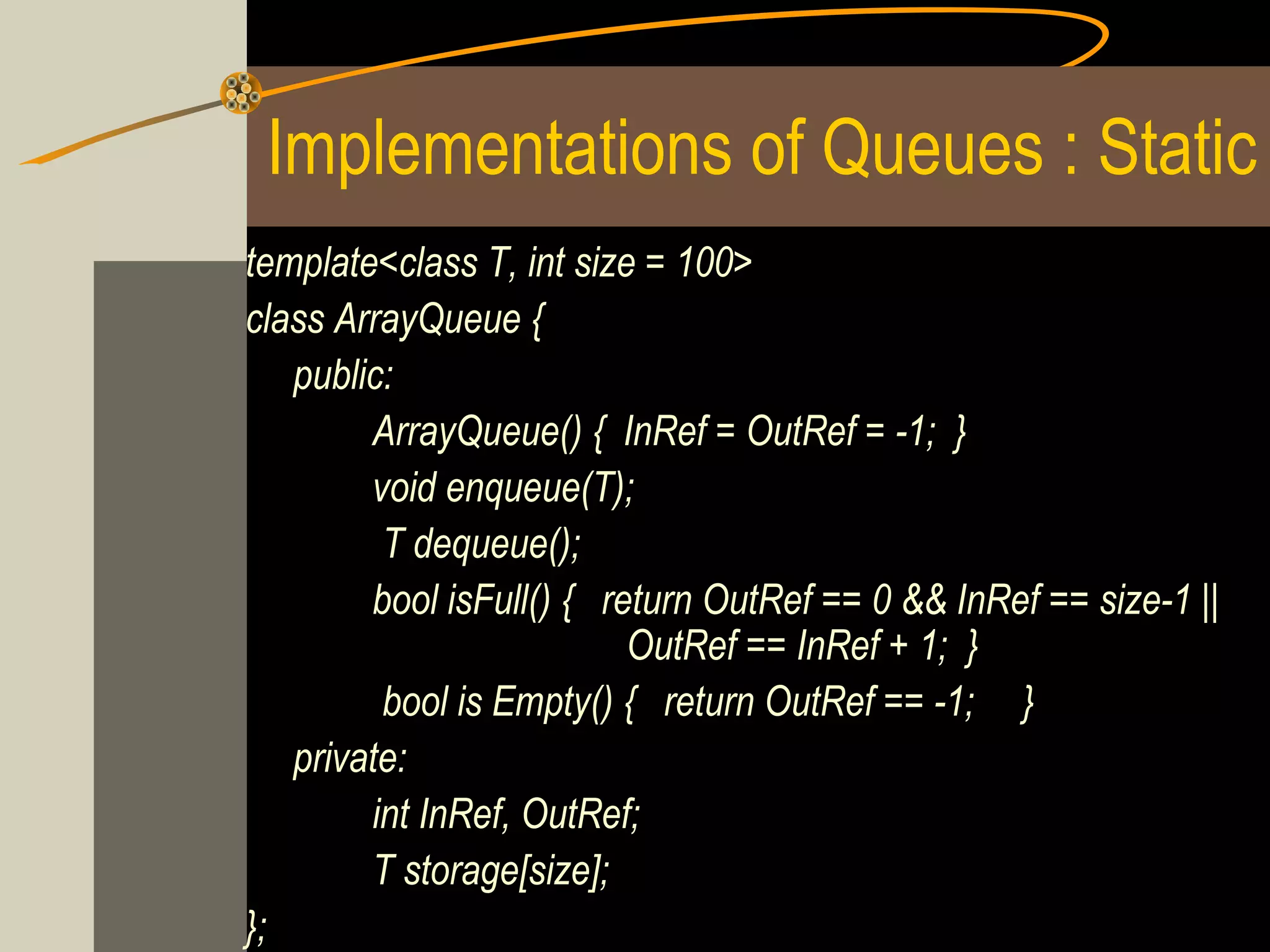 Implementations of Queues : Static

template<class T, int size = 100>
class ArrayQueue {
public:
ArrayQueue() { InRef = OutRef = -1; }
void enqueue(T);
T dequeue();
bool isFull() { return OutRef == 0 && InRef == size-1 || OutRef == InRef + 1; }
bool is Empty() { return OutRef == -1; }
private:
int InRef, OutRef;
T storage[size];
};